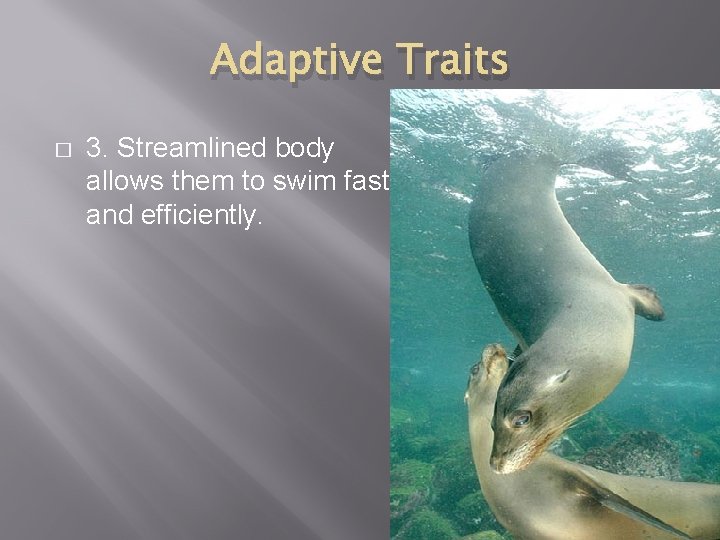 Adaptive Traits

□ 3. Streamlined body allows them to swim fast and efficiently.